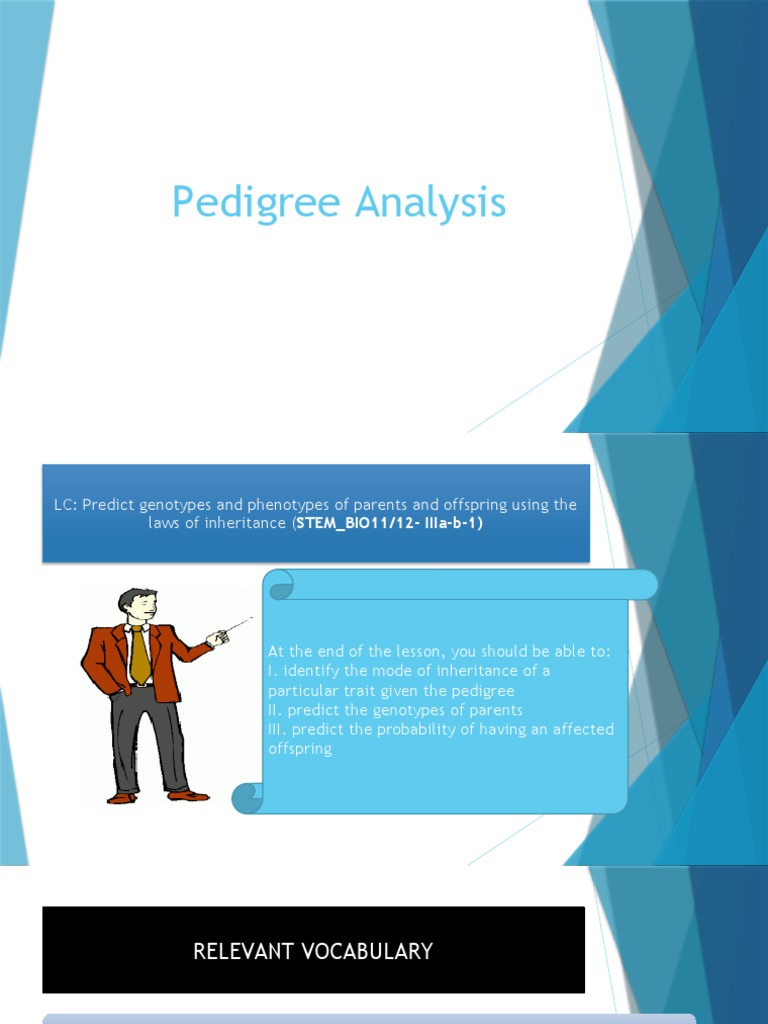 Pedigree Analysis

LC: Predict genotypes and phenotypes of parents and offspring using the laws of inheritance (STEM_BIO11/12- IIIa-b-1)

At the end of the lesson, you should be able to:
I. identify the mode of inheritance of a particular trait given the pedigree
II. predict the genotypes of parents
III. predict the probability of having an affected offspring

RELEVANT VOCABULARY